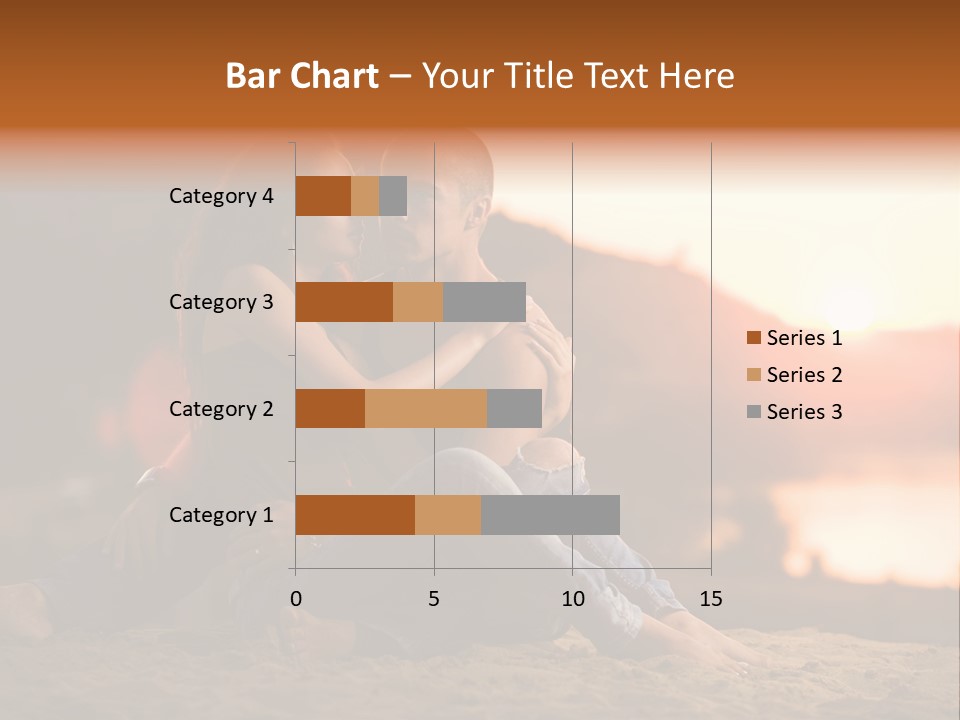 Bar Chart – Your Title Text Here

Category 4
Category 3
Category 2
Category 1

0
5
10
15

Series 1
Series 2
Series 3